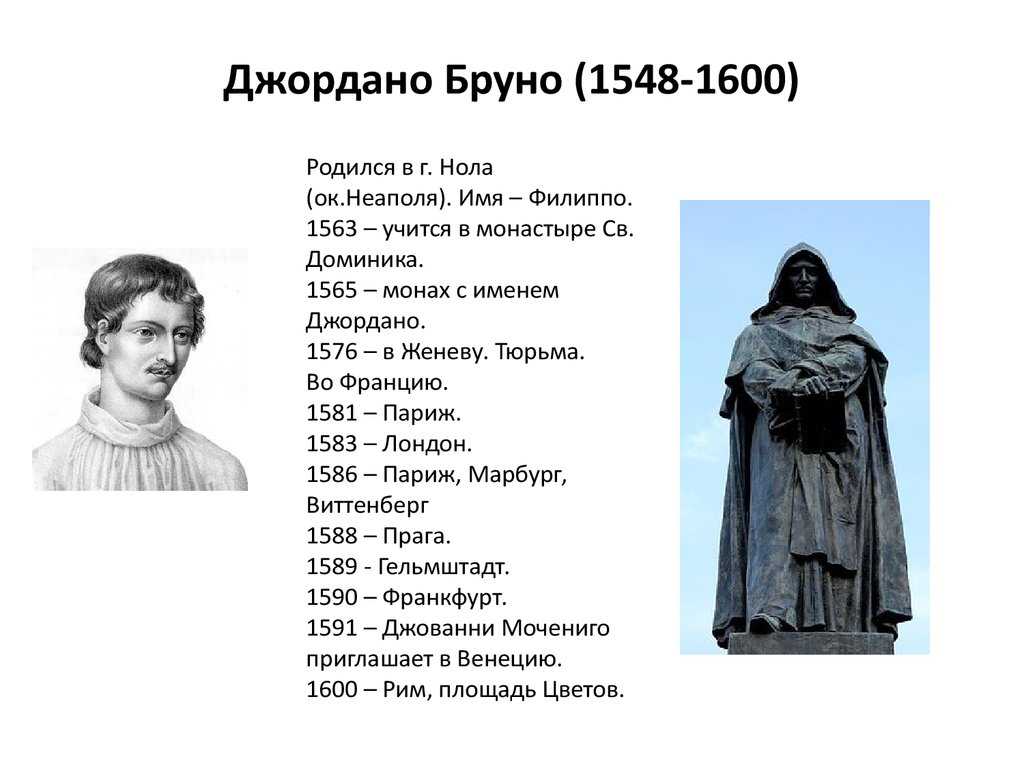 Джордано Бруно (1548-1600)

Родился в г. Нола (ок.Неаполя). Имя – Филиппо.
1563 – учится в монастыре Св. Доминика.
1565 – монах с именем Джордано.
1576 – в Женеву. Тюрьма. Во Францию.
1581 – Париж.
1583 – Лондон.
1586 – Париж, Марбург, Виттенберг
1588 – Прага.
1589 - Гельмштадт.
1590 – Франкфурт.
1591 – Джованни Мочениго приглашает в Венецию.
1600 – Рим, площадь Цветов.